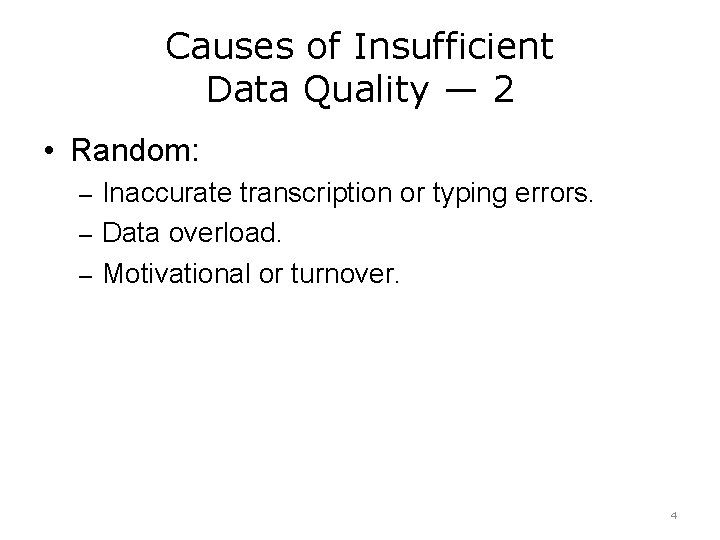 Causes of Insufficient Data Quality — 2

• Random:
– Inaccurate transcription or typing errors.
– Data overload.
– Motivational or turnover.

4